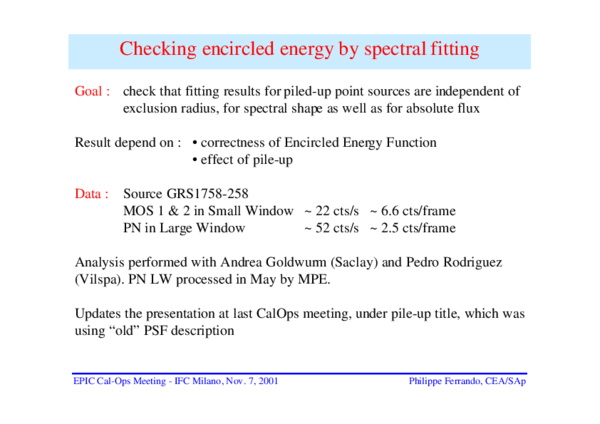 Checking encircled energy by spectral fitting

Goal : check that fitting results for piled-up point sources are independent of exclusion radius, for spectral shape as well as for absolute flux

Result depend on : • correctness of Encircled Energy Function
• effect of pile-up

Data : Source GRS1758-258
MOS 1 & 2 in Small Window ~ 22 cts/s ~ 6.6 cts/frame
PN in Large Window ~ 52 cts/s ~ 2.5 cts/frame

Analysis performed with Andrea Goldwurm (Saclay) and Pedro Rodriguez (Vilspa). PN LW processed in May by MPE.

Updates the presentation at last CalOps meeting, under pile-up title, which was using "old" PSF description

EPIC Cal-Ops Meeting - IFC Milano, Nov. 7, 2001
Philippe Ferrando, CEA/SAp